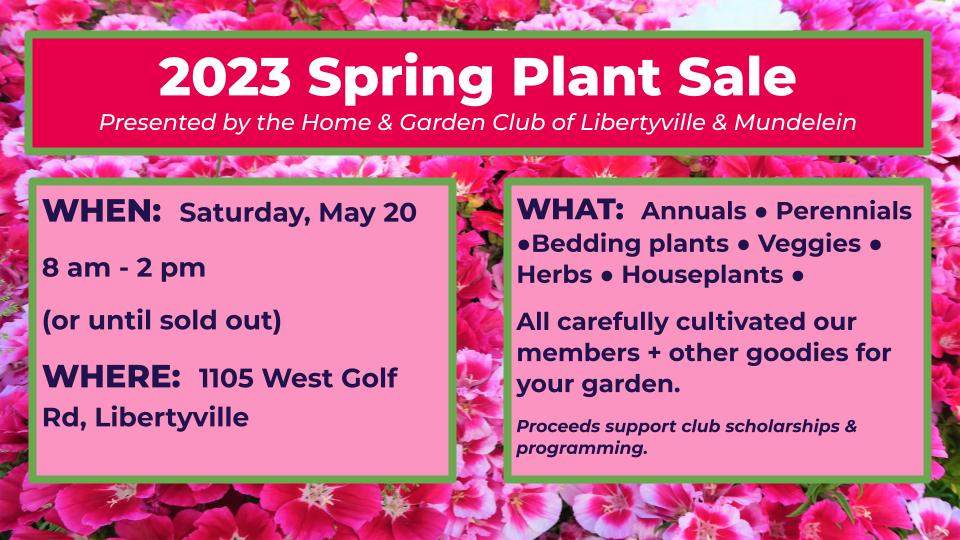 2023 Spring Plant Sale
Presented by the Home & Garden Club of Libertyville & Mundelein

WHEN: Saturday, May 20

8 am - 2 pm

(or until sold out)

WHERE: 1105 West Golf Rd, Libertyville

WHAT: Annuals • Perennials •Bedding plants • Veggies • Herbs • Houseplants •

All carefully cultivated our members + other goodies for your garden.

Proceeds support club scholarships & programming.